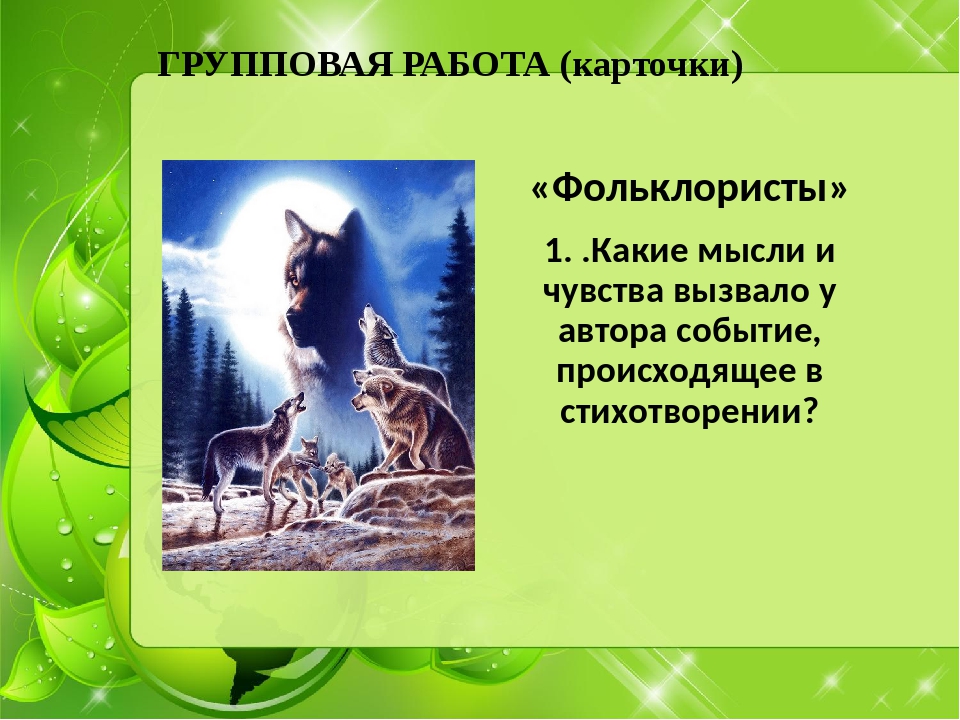 ГРУППОВАЯ РАБОТА (карточки)

«Фольклористы»

1. .Какие мысли и чувства вызвало у автора событие, происходящее в стихотворении?